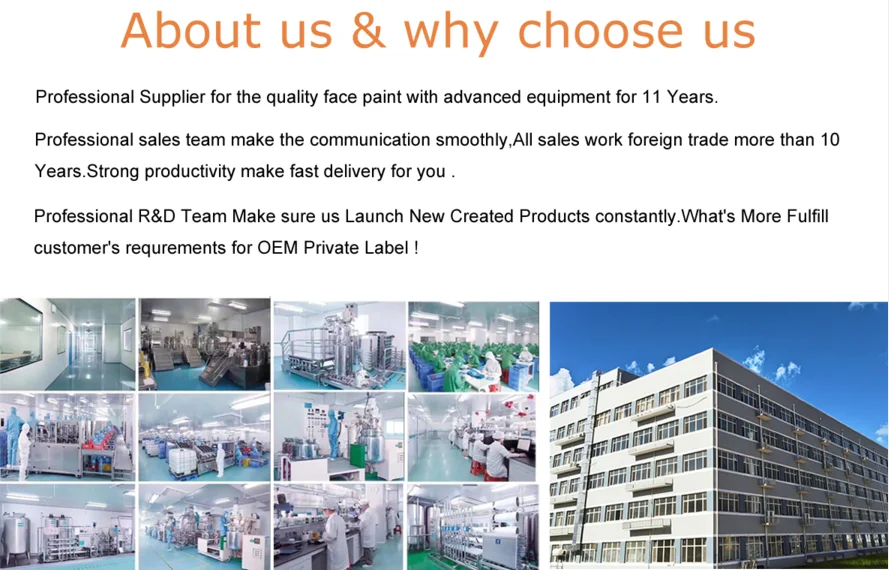 About us & why choose us

Professional Supplier for the quality face paint with advanced equipment for 11 Years.

Professional sales team make the communication smoothly,All sales work foreign trade more than 10 Years.Strong productivity make fast delivery for you .

Professional R&D Team Make sure us Launch New Created Products constantly.What's More Fulfill customer's requrements for OEM Private Label !